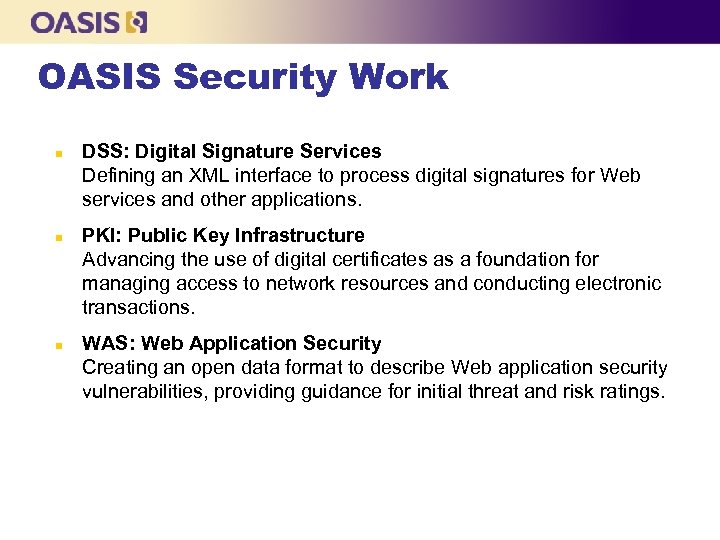 OASIS

OASIS Security Work

DSS: Digital Signature Services
Defining an XML interface to process digital signatures for Web services and other applications.

PKI: Public Key Infrastructure
Advancing the use of digital certificates as a foundation for managing access to network resources and conducting electronic transactions.

WAS: Web Application Security
Creating an open data format to describe Web application security vulnerabilities, providing guidance for initial threat and risk ratings.